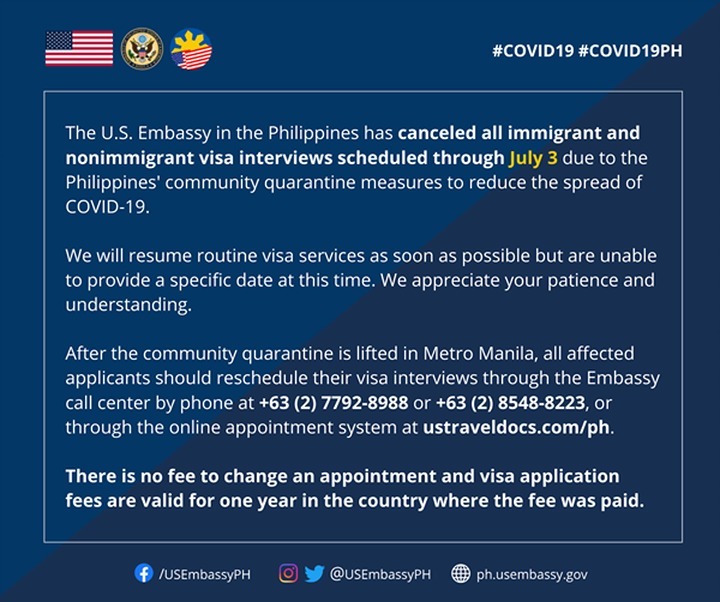 #COVID19 #COVID19PH

The U.S. Embassy in the Philippines has canceled all immigrant and nonimmigrant visa interviews scheduled through July 3 due to the Philippines' community quarantine measures to reduce the spread of COVID-19.

We will resume routine visa services as soon as possible but are unable to provide a specific date at this time. We appreciate your patience and understanding.

After the community quarantine is lifted in Metro Manila, all affected applicants should reschedule their visa interviews through the Embassy call center by phone at +63 (2) 7792-8988 or +63 (2) 8548-8223, or through the online appointment system at ustraveldocs.com/ph.

There is no fee to change an appointment and visa application fees are valid for one year in the country where the fee was paid.

/USEmbassyPH @USEmbassyPH ph.usembassy.gov